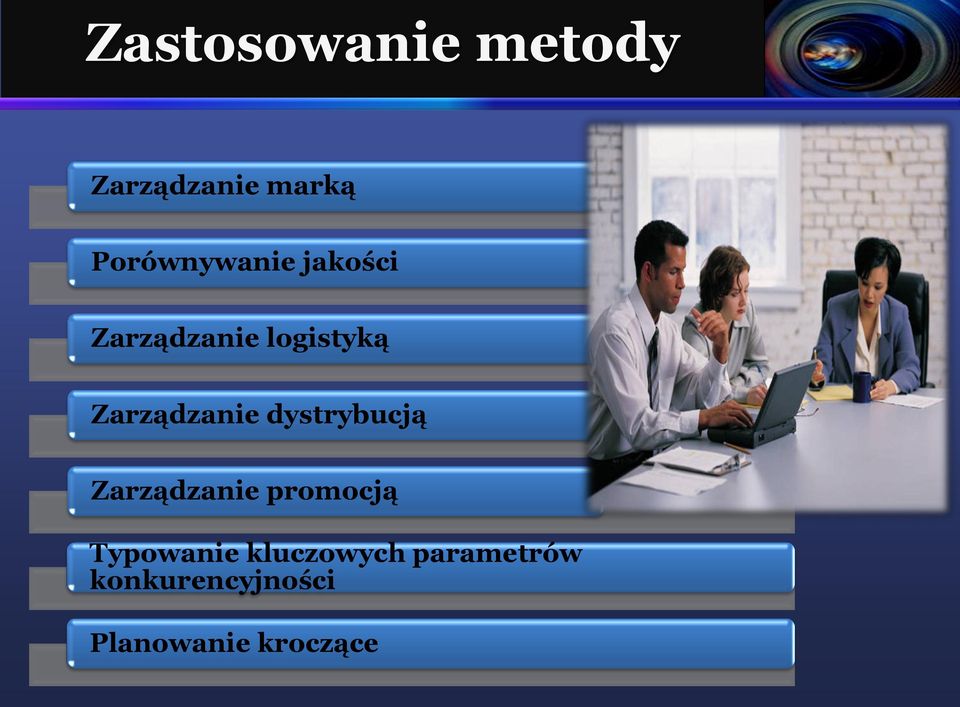 Zastosowanie metody

Zarządzanie marką

Porównywanie jakości

Zarządzanie logistyką

Zarządzanie dystrybucją

Zarządzanie promocją

Typowanie kluczowych parametrów konkurencyjności

Planowanie kroczące